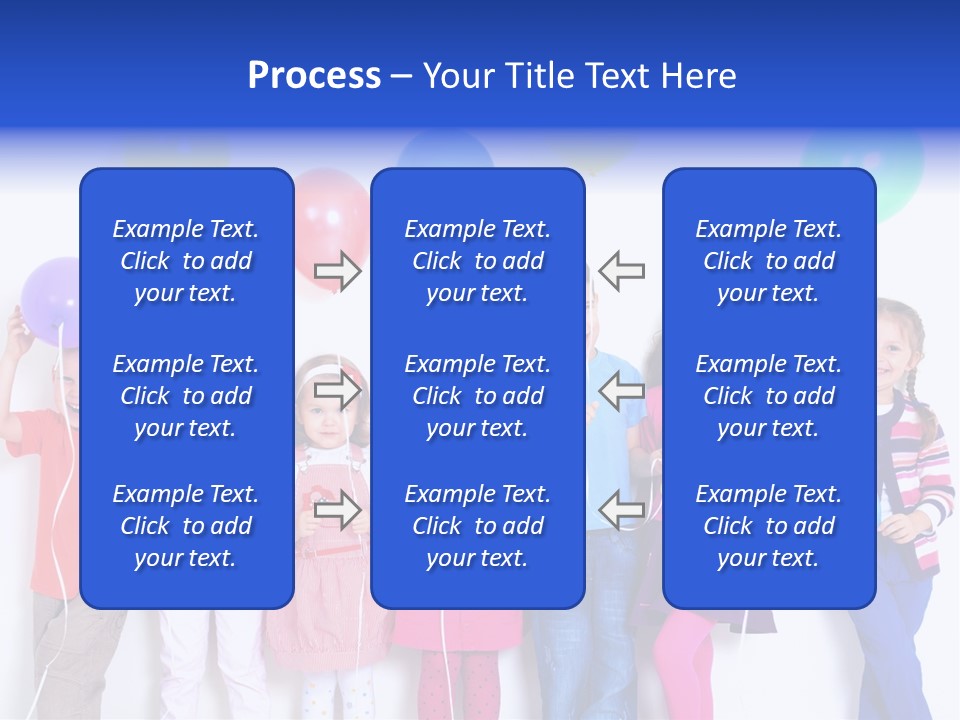 Process – Your Title Text Here

Example Text. Click to add your text.

Example Text. Click to add your text.

Example Text. Click to add your text.

Example Text. Click to add your text.

Example Text. Click to add your text.

Example Text. Click to add your text.

Example Text. Click to add your text.

Example Text. Click to add your text.

Example Text. Click to add your text.